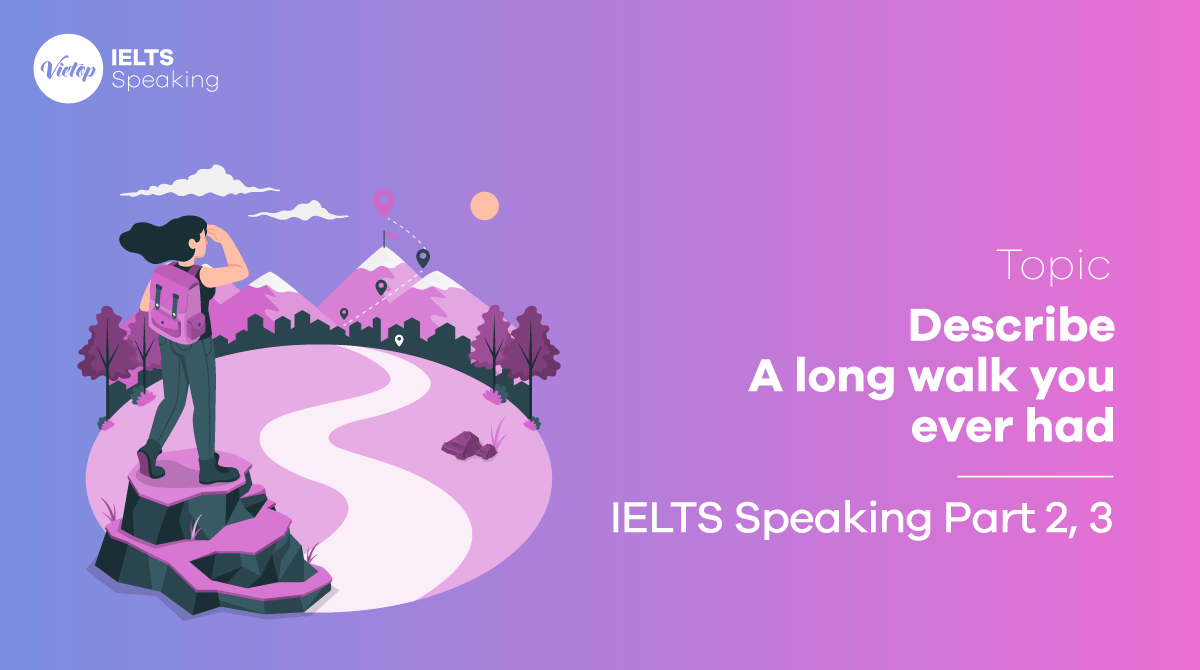 Vietop IELTS Speaking

Topic

Describe A long walk you ever had

IELTS Speaking Part 2, 3